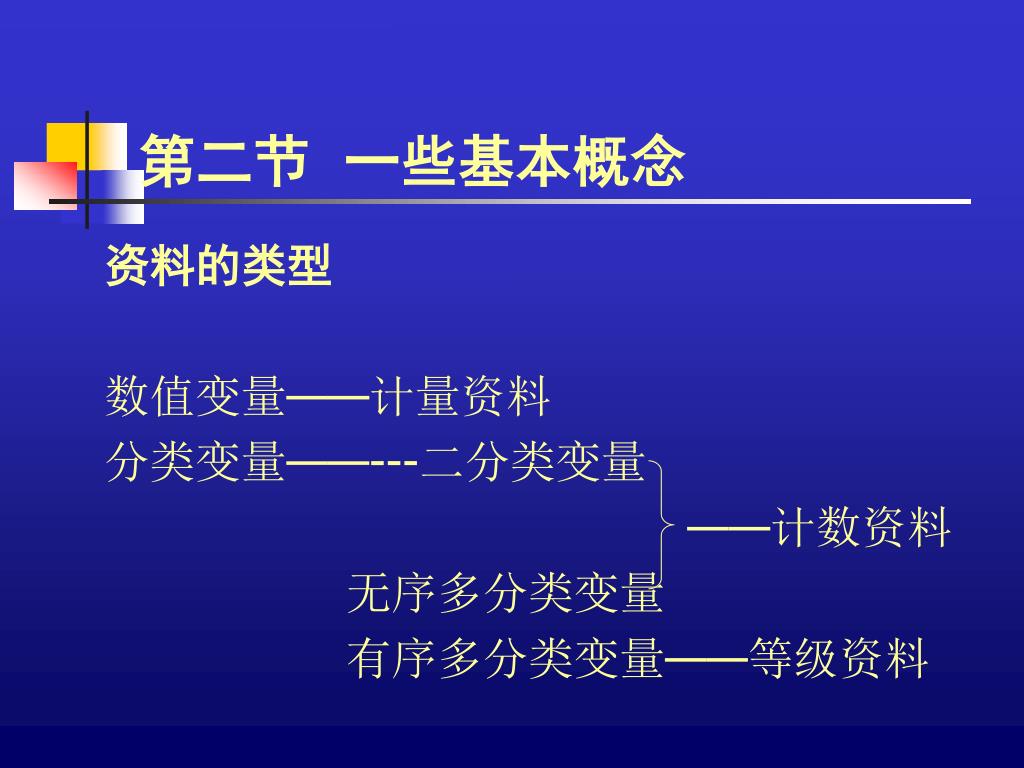 第二节 一些基本概念

资料的类型

数值变量——计量资料
分类变量——---二分类变量
——计数资料
无序多分类变量
有序多分类变量——等级资料